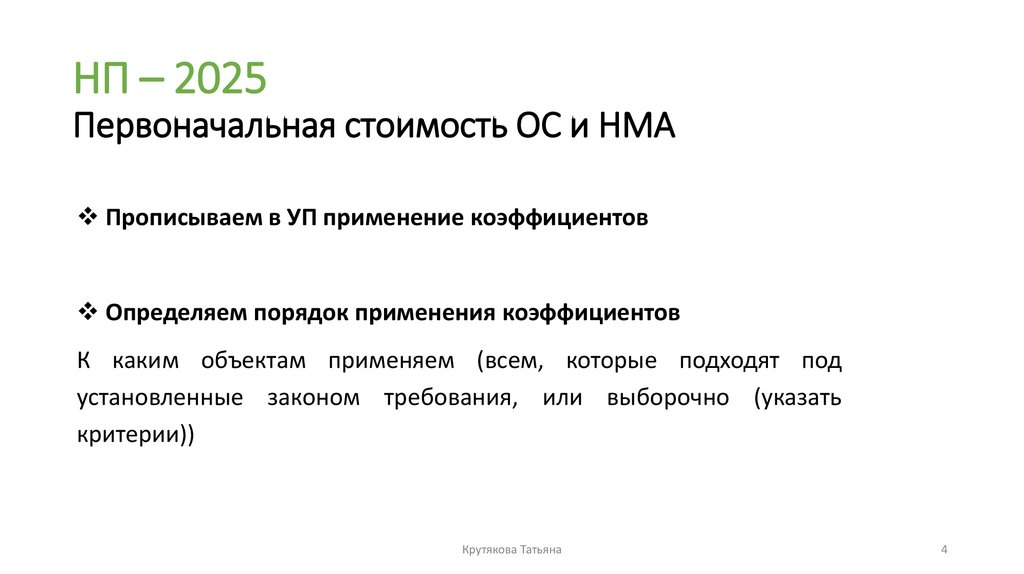 НП – 2025
Первоначальная стоимость ОС и НМА

❖ Прописываем в УП применение коэффициентов

❖ Определяем порядок применения коэффициентов

К каким объектам применяем (всем, которые подходят под установленные законом требования, или выборочно (указать критерии))

Крутякова Татьяна

4